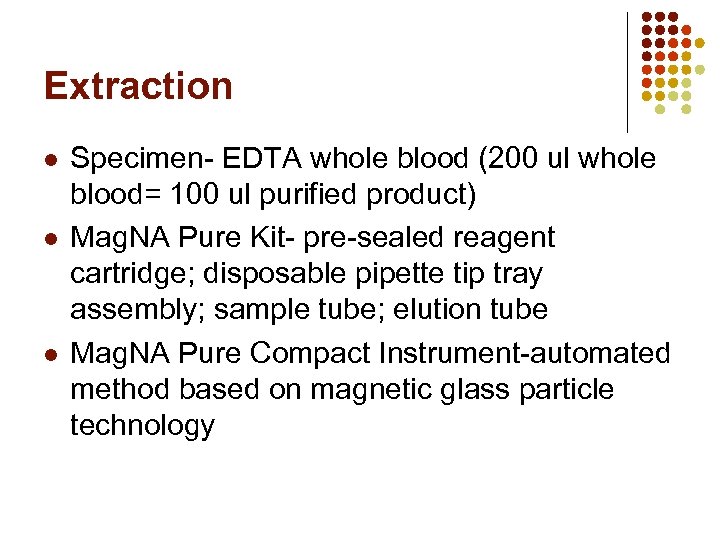 Extraction

- Specimen- EDTA whole blood (200 ul whole blood= 100 ul purified product)
- MagNA Pure Kit- pre-sealed reagent cartridge; disposable pipette tip tray assembly; sample tube; elution tube
- MagNA Pure Compact Instrument-automated method based on magnetic glass particle technology